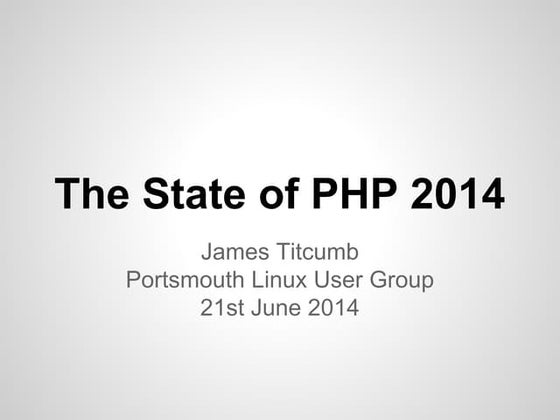 The State of PHP 2014

James Titcumb
Portsmouth Linux User Group
21st June 2014